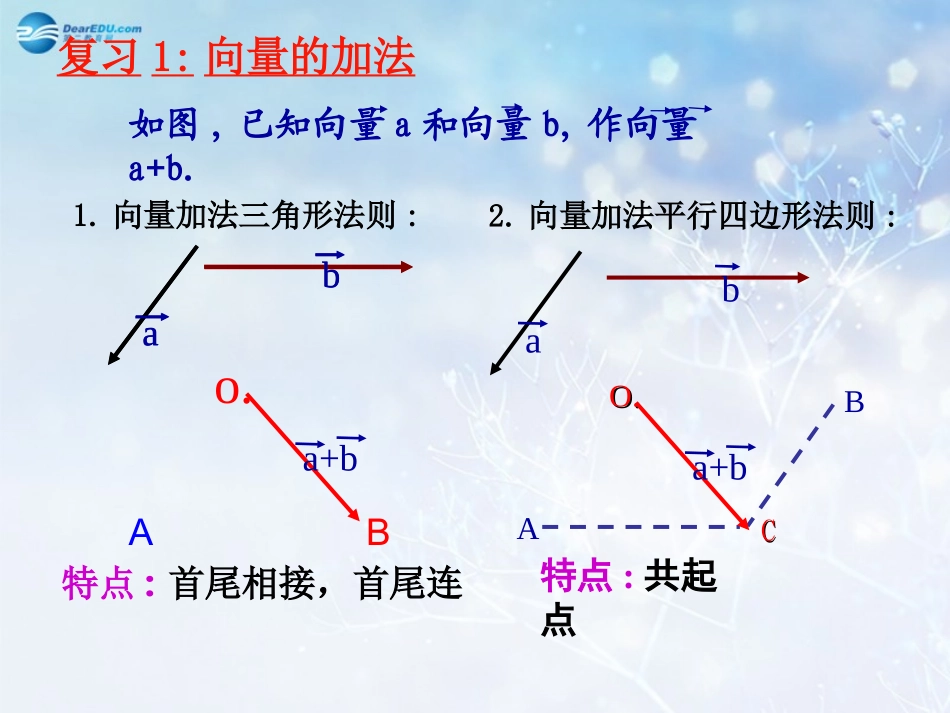 DearEDU.com

复习 1: 向量的加法

如图，已知向量 $\vec{a}$ 和向量 $\vec{b}$, 作向量 $\vec{a}+\vec{b}$.

1. 向量加法三角形法则：

$\vec{b}$

$\vec{a}$

O

$\vec{a}+\vec{b}$

A

B

特点：首尾相接，首尾连

2. 向量加法平行四边形法则：

$\vec{b}$

$\vec{a}$

O

B

$\vec{a}+\vec{b}$

A

C

特点：共起点